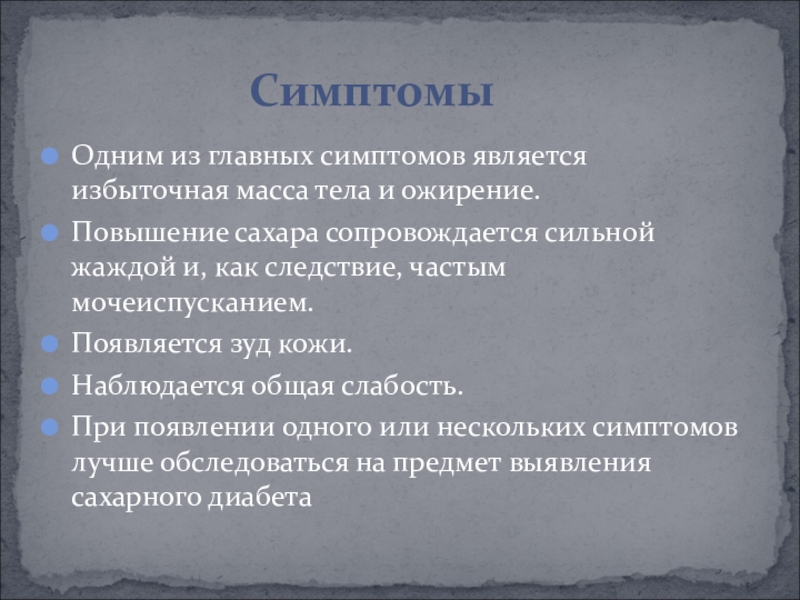 Симптомы

Одним из главных симптомов является избыточная масса тела и ожирение.

Повышение сахара сопровождается сильной жаждой и, как следствие, частым мочеиспусканием.

Появляется зуд кожи.

Наблюдается общая слабость.

При появлении одного или нескольких симптомов лучше обследоваться на предмет выявления сахарного диабета